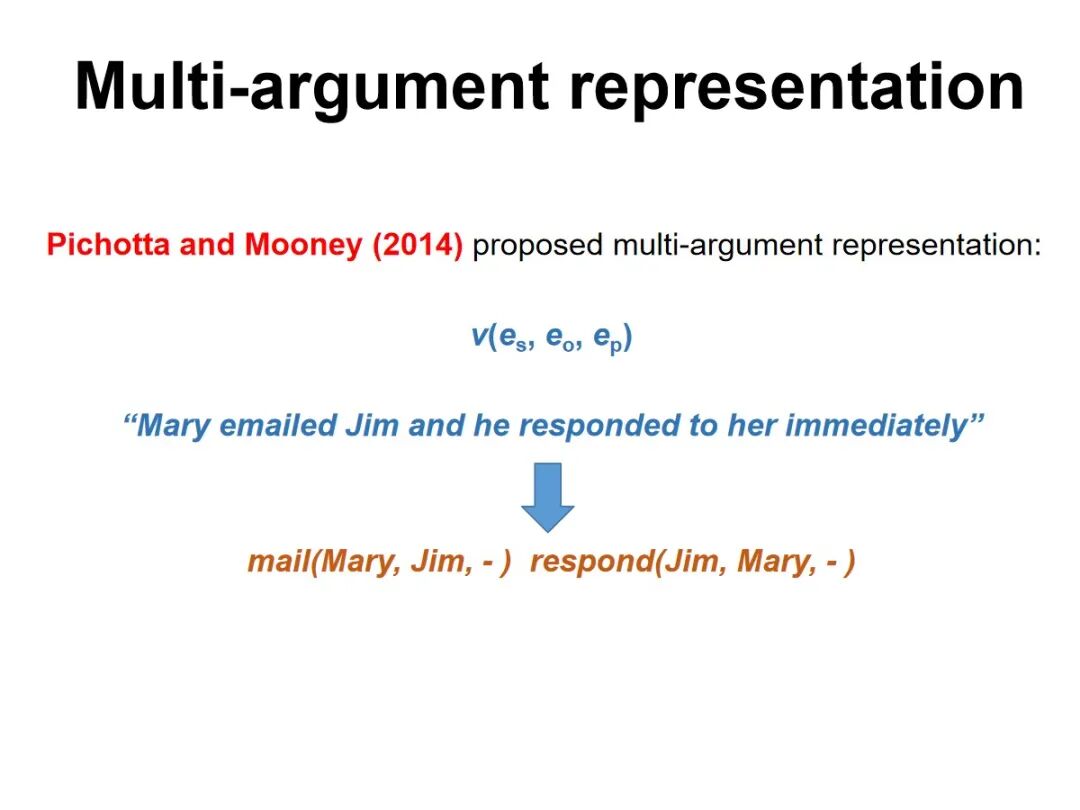 Multi-argument representation

Pichotta and Mooney (2014) proposed multi-argument representation:

$v(e_s, e_o, e_p)$

“Mary emailed Jim and he responded to her immediately”

mail(Mary, Jim, - ) respond(Jim, Mary, - )